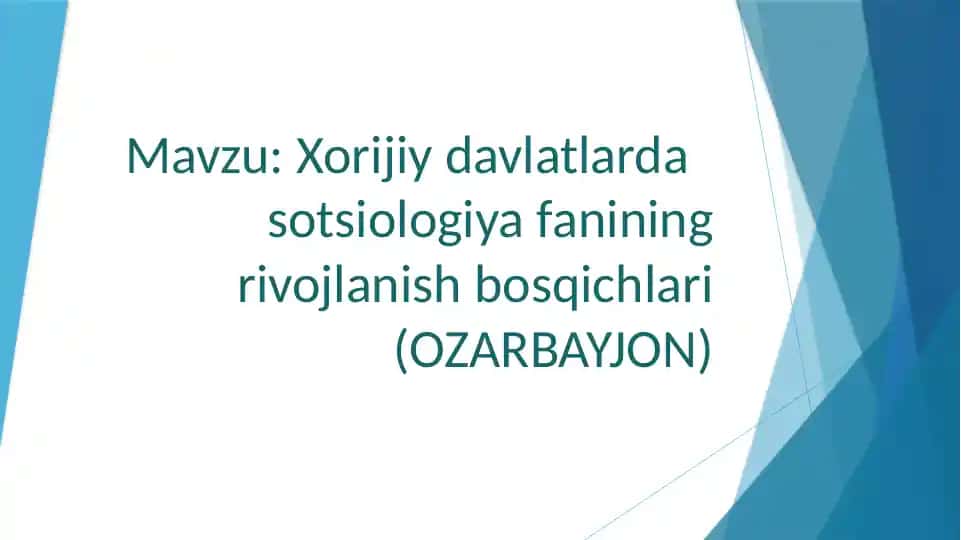 Mavzu: Xorijiy davlatlarda sotsiologiya fanining rivojlanish bosqichlari (OZARBAYJON)